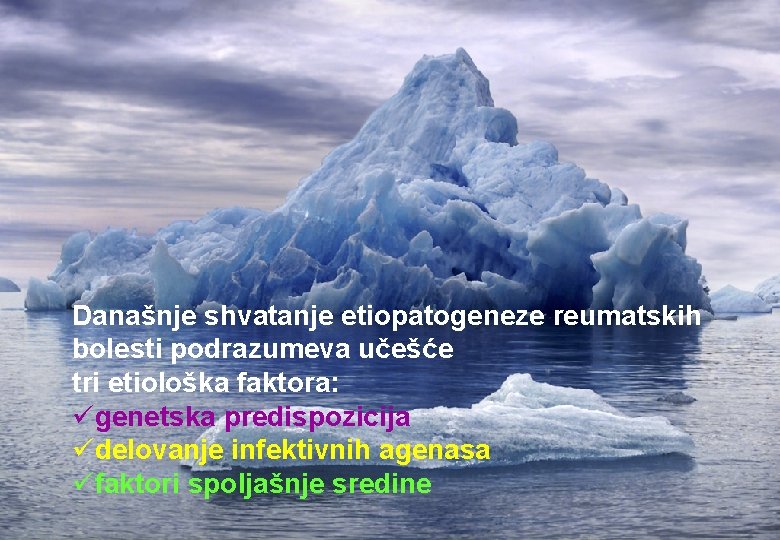 Današnje shvatanje etiopatogeneze reumatskih bolesti podrazumeva učešće tri etiološka faktora:
✓genetska predispozicija
✓delovanje infektivnih agenasa
✓faktori spoljašnje sredine